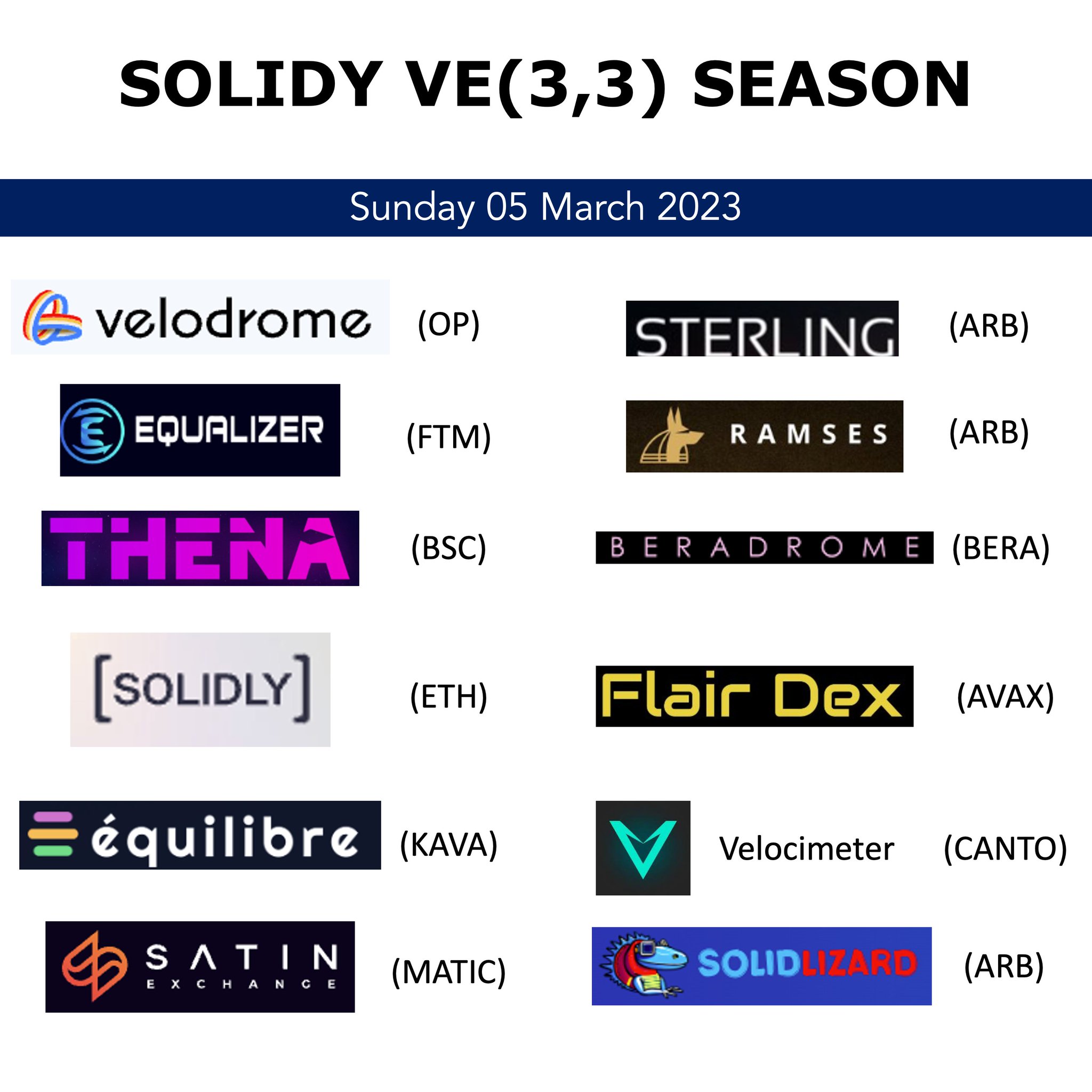 SOLIDY VE(3,3) SEASON

Sunday 05 March 2023

velodrome (OP)

EQUALIZER (FTM)

THENA (BSC)

[SOLIDLY] (ETH)

équilibre (KAVA)

SATIN EXCHANGE (MATIC)

STERLING (ARB)

RAMSES (ARB)

BERADROME (BERA)

Flair Dex (AVAX)

Velocimeter (CANTO)

SOLIDLIZARD (ARB)